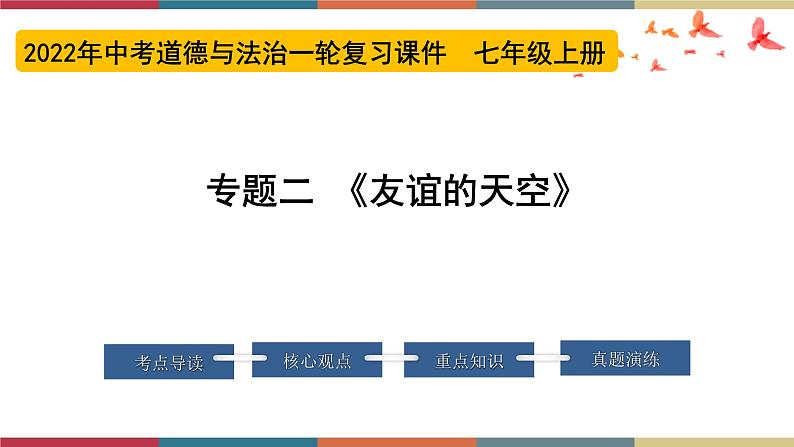 2022年中考道德与法治一轮复习课件　七年级上册

专题二　《友谊的天空》

考点导读

核心观点

重点知识

真题演练